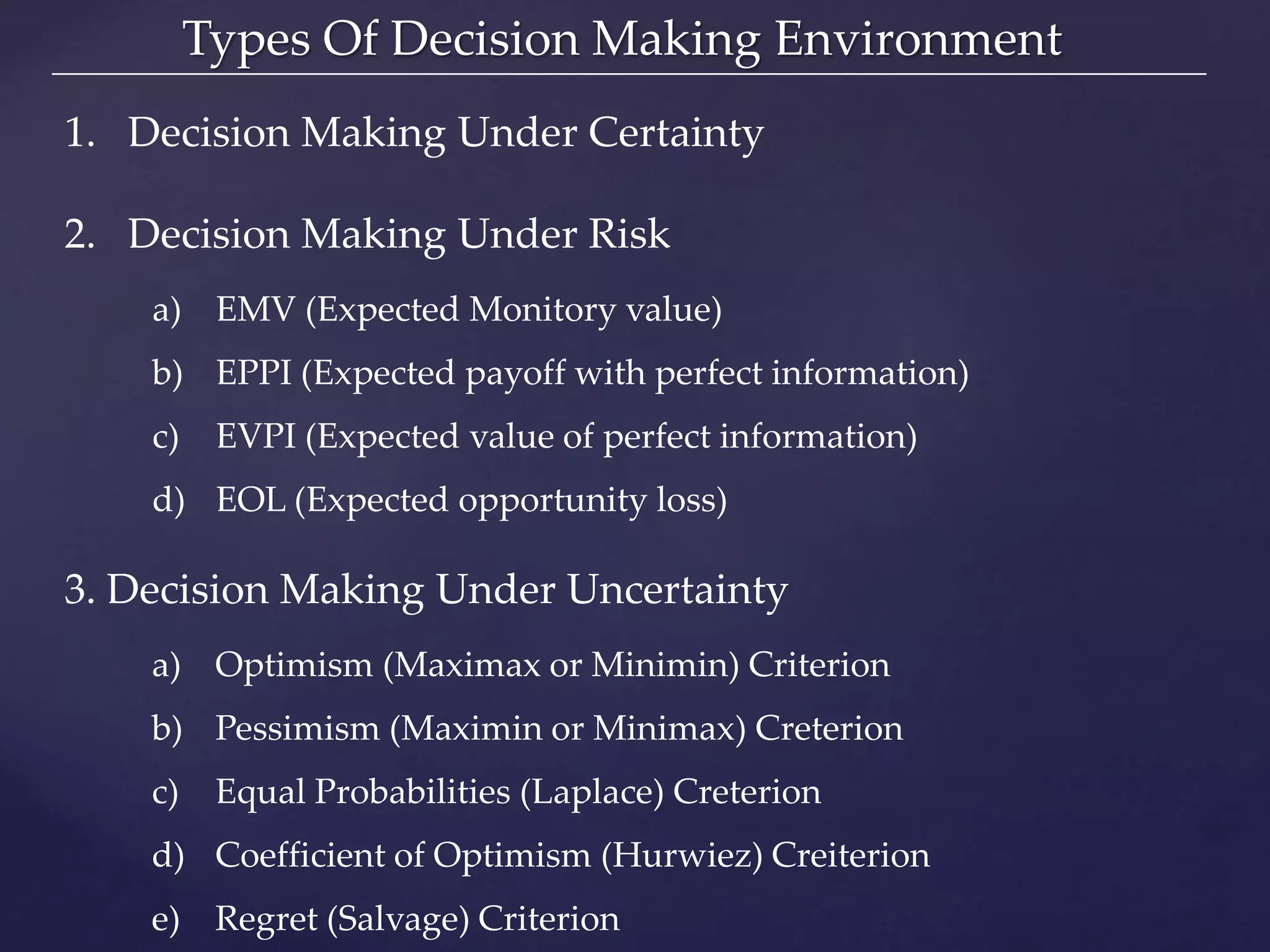 Types Of Decision Making Environment

1. Decision Making Under Certainty

2. Decision Making Under Risk

a) EMV (Expected Monitory value)

b) EPPI (Expected payoff with perfect information)

c) EVPI (Expected value of perfect information)

d) EOL (Expected opportunity loss)

3. Decision Making Under Uncertainty

a) Optimism (Maximax or Minimin) Criterion

b) Pessimism (Maximin or Minimax) Creterion

c) Equal Probabilities (Laplace) Creterion

d) Coefficient of Optimism (Hurwiez) Creiterion

e) Regret (Salvage) Criterion